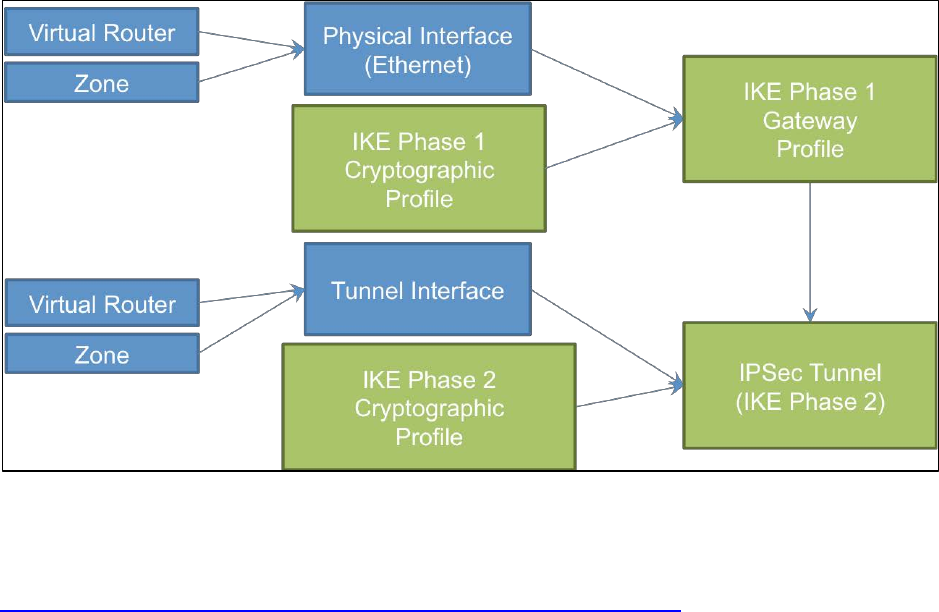 Virtual Router

Zone

Physical Interface (Ethernet)

IKE Phase 1 Cryptographic Profile

IKE Phase 1 Gateway Profile

Virtual Router

Zone

Tunnel Interface

IKE Phase 2 Cryptographic Profile

IPSec Tunnel (IKE Phase 2)